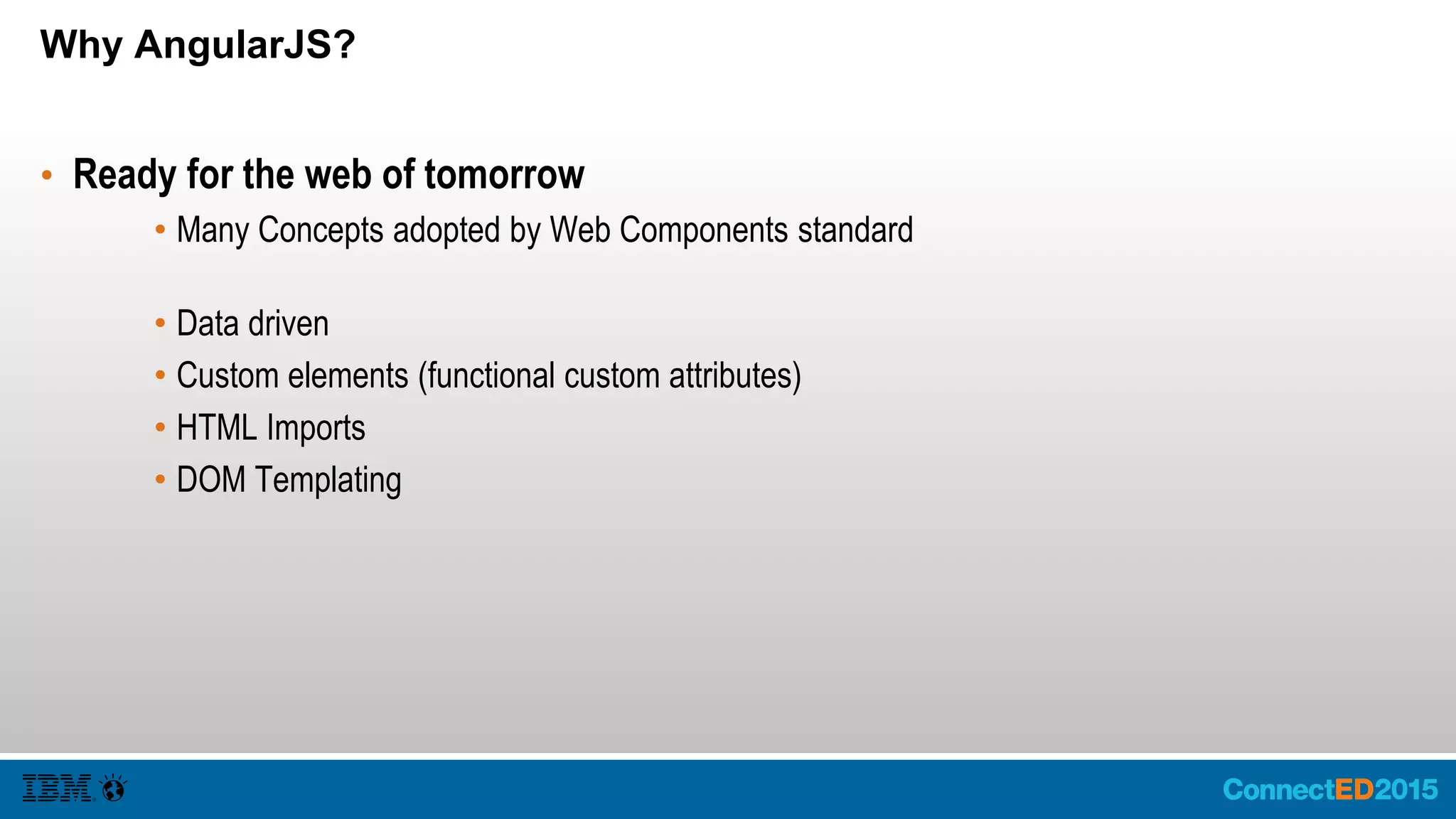 Why AngularJS?

• Ready for the web of tomorrow
  • Many Concepts adopted by Web Components standard

  • Data driven
  • Custom elements (functional custom attributes)
  • HTML Imports
  • DOM Templating

IBM

ConnectED2015